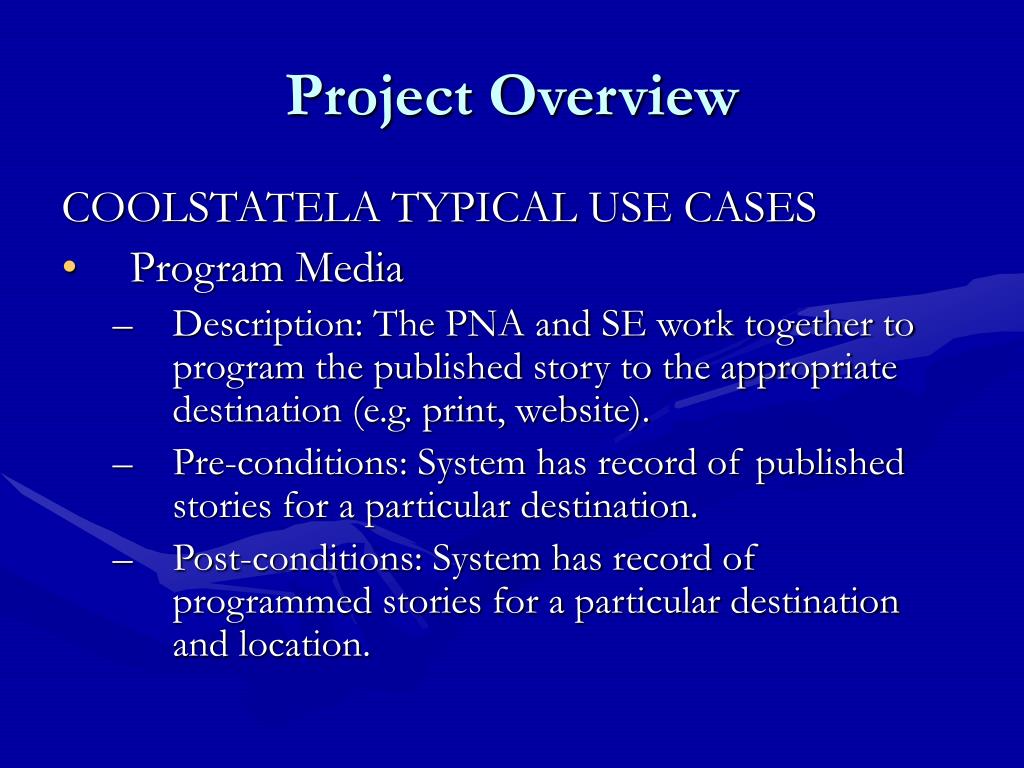 Project Overview

COOLSTATELA TYPICAL USE CASES

• Program Media

– Description: The PNA and SE work together to program the published story to the appropriate destination (e.g. print, website).

– Pre-conditions: System has record of published stories for a particular destination.

– Post-conditions: System has record of programmed stories for a particular destination and location.